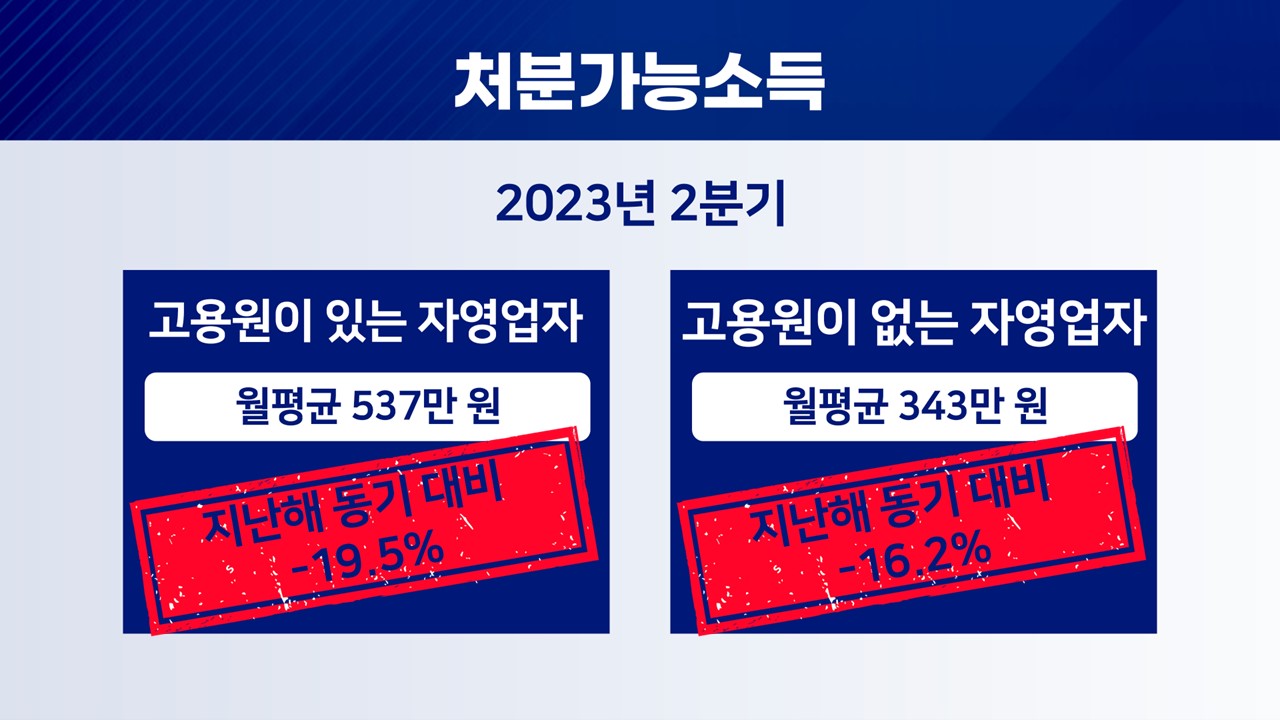 처분가능소득

2023년 2분기

고용원이 있는 자영업자

월평균 537만 원

지난해 동기 대비
-19.5%

고용원이 없는 자영업자

월평균 343만 원

지난해 동기 대비
-16.2%